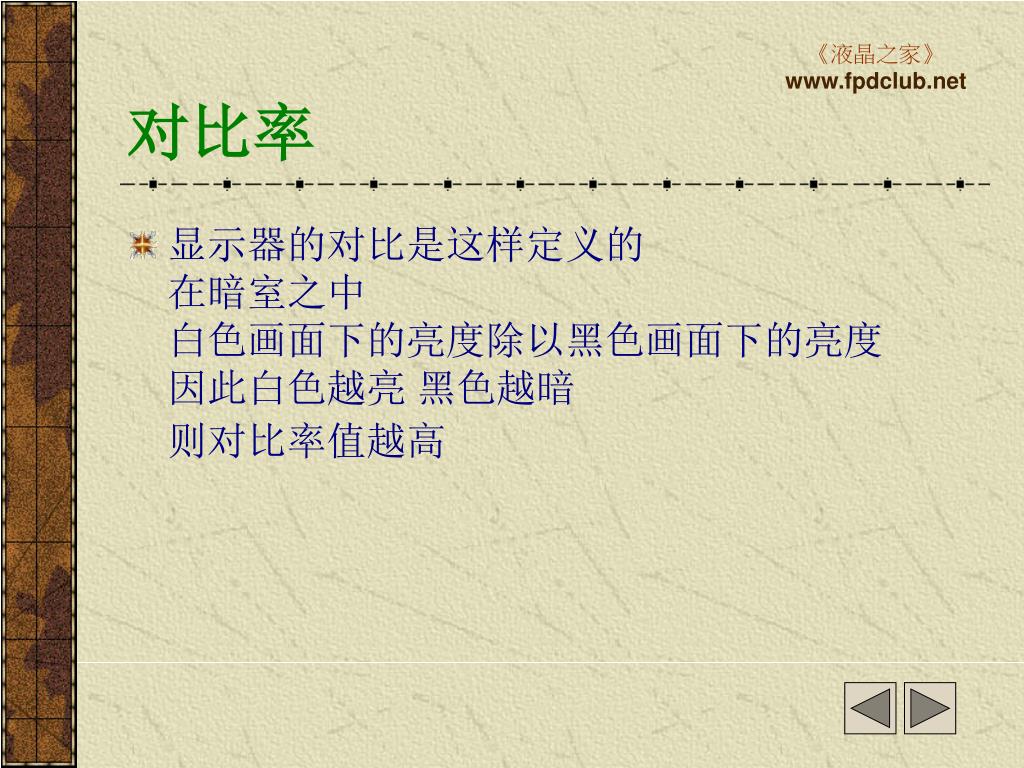 《液晶之家》
www.fpdclub.net

对比率

显示器的对比是这样定义的
在暗室之中
白色画面下的亮度除以黑色画面下的亮度
因此白色越亮 黑色越暗
则对比率值越高